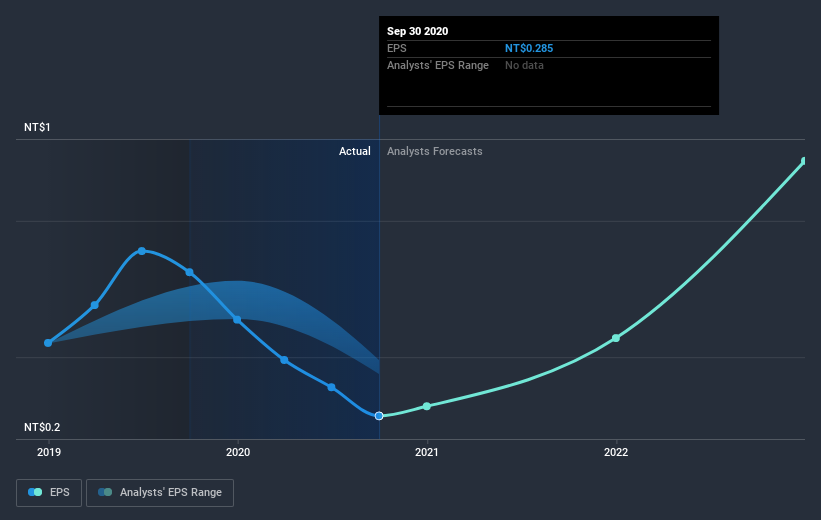 Sep 30 2020
EPS NT$0.285
Analysts' EPS Range No data

NT$1

Actual Analysts Forecasts

NT$0.2

2019
2020
2021
2022

EPS
Analysts' EPS Range